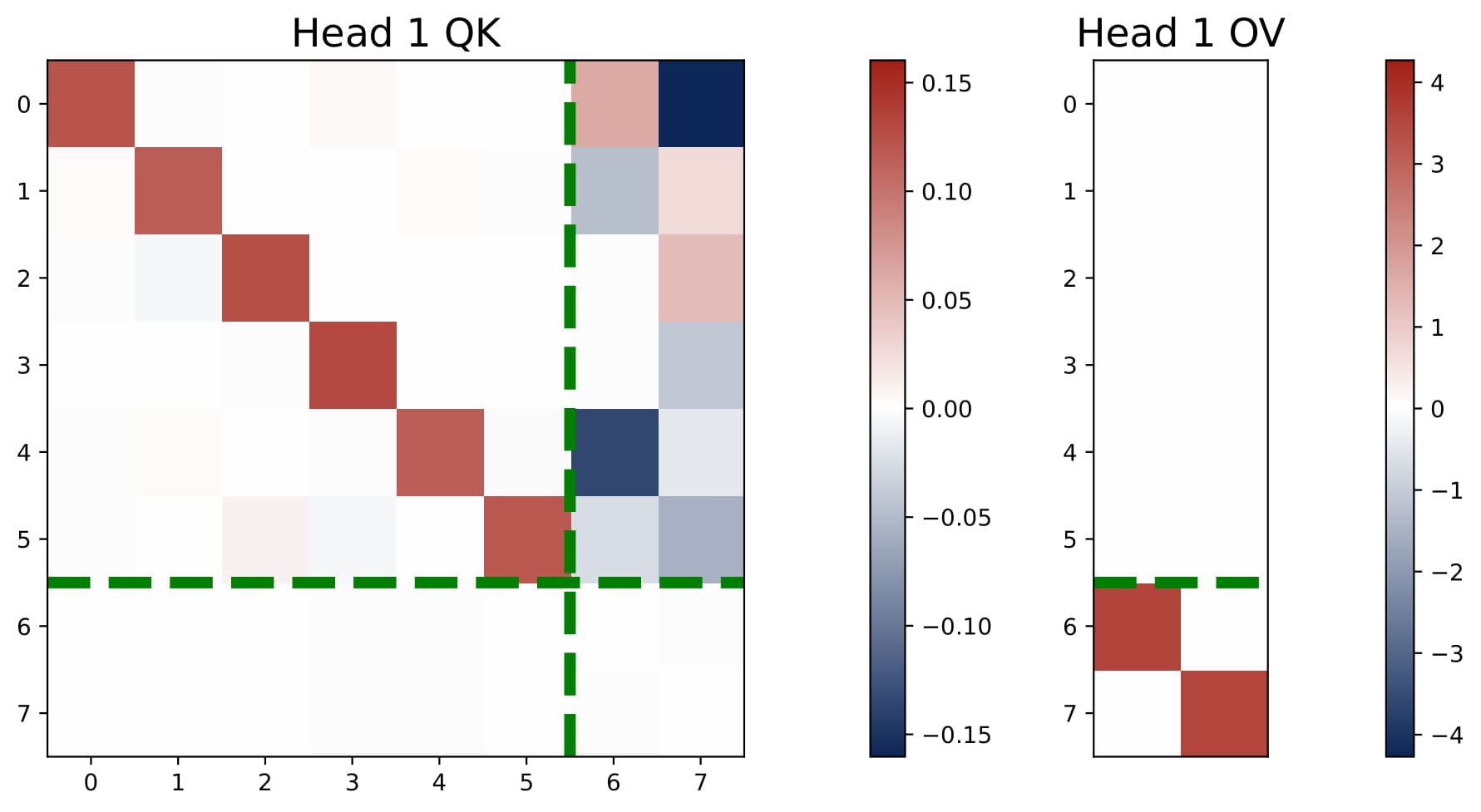 Head 1 QK

0
1
2
3
4
5
6
7

0 1 2 3 4 5 6 7

0.15
0.10
0.05
0.00
−0.05
−0.10
−0.15

Head 1 OV

0
1
2
3
4
5
6
7

4
3
2
1
0
−1
−2
−3
−4